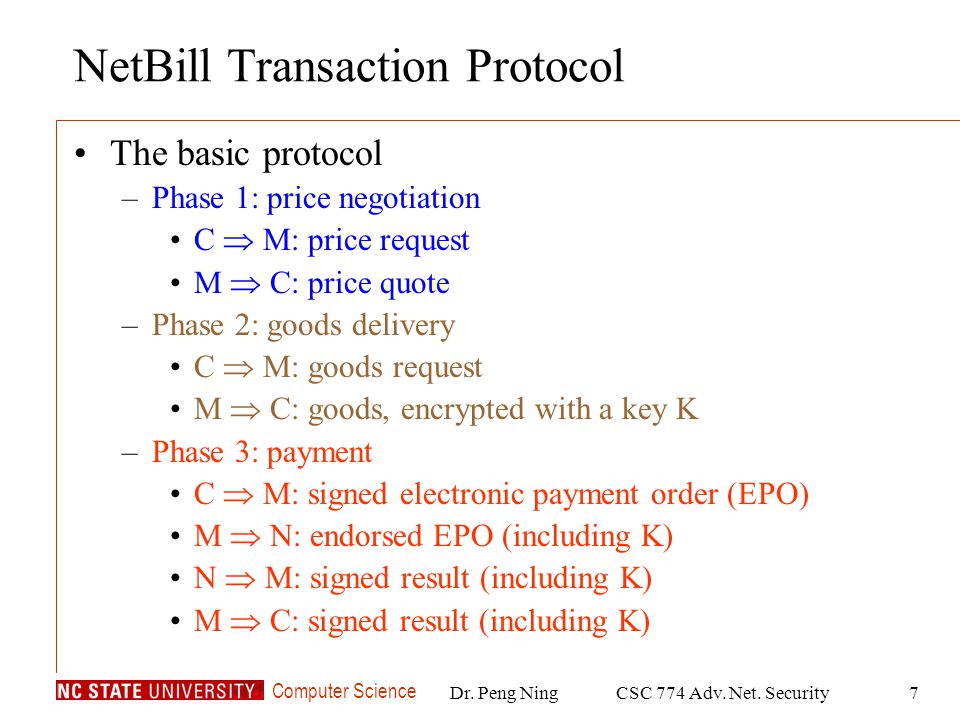 NetBill Transaction Protocol

• The basic protocol
 – Phase 1: price negotiation
  • C $\Rightarrow$ M: price request
  • M $\Rightarrow$ C: price quote
 – Phase 2: goods delivery
  • C $\Rightarrow$ M: goods request
  • M $\Rightarrow$ C: goods, encrypted with a key K
 – Phase 3: payment
  • C $\Rightarrow$ M: signed electronic payment order (EPO)
  • M $\Rightarrow$ N: endorsed EPO (including K)
  • N $\Rightarrow$ M: signed result (including K)
  • M $\Rightarrow$ C: signed result (including K)

NC STATE UNIVERSITY Computer Science Dr. Peng Ning CSC 774 Adv. Net. Security 7